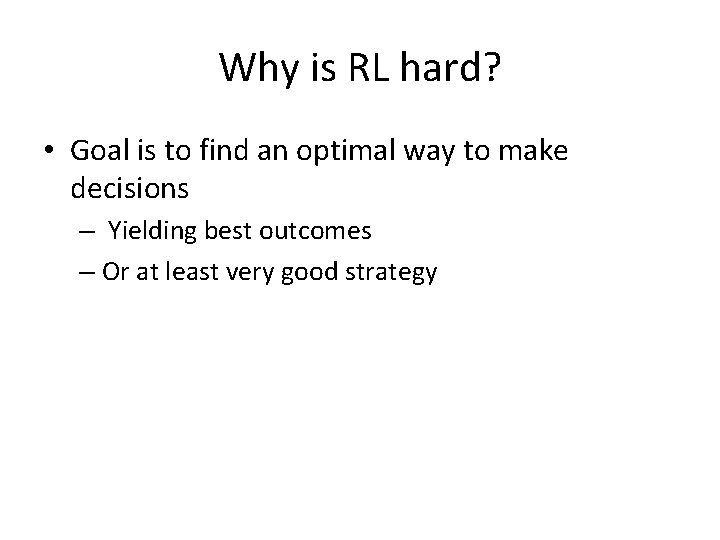 Why is RL hard?

• Goal is to find an optimal way to make decisions

– Yielding best outcomes

– Or at least very good strategy